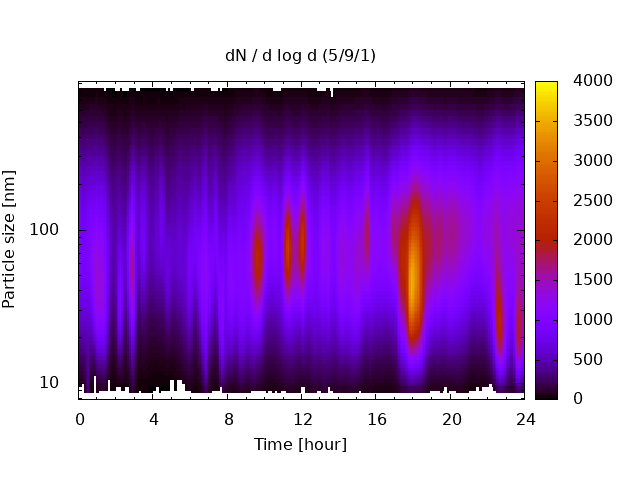 dN / d log d (5/9/1)

Particle size [nm]

100

10

0 4 8 12 16 20 24

Time [hour]

4000
3500
3000
2500
2000
1500
1000
500
0